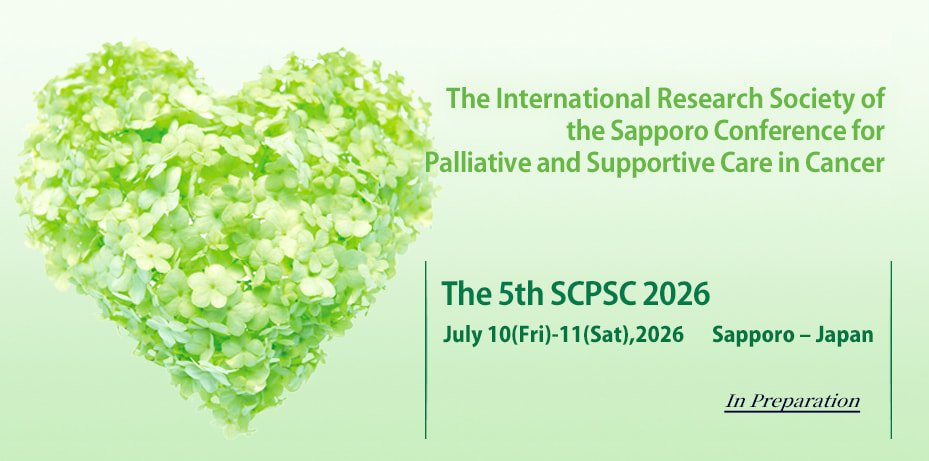 The International Research Society of the Sapporo Conference for Palliative and Supportive Care in Cancer

The 5th SCPSC 2026

July 10(Fri)-11(Sat),2026 Sapporo – Japan

In Preparation